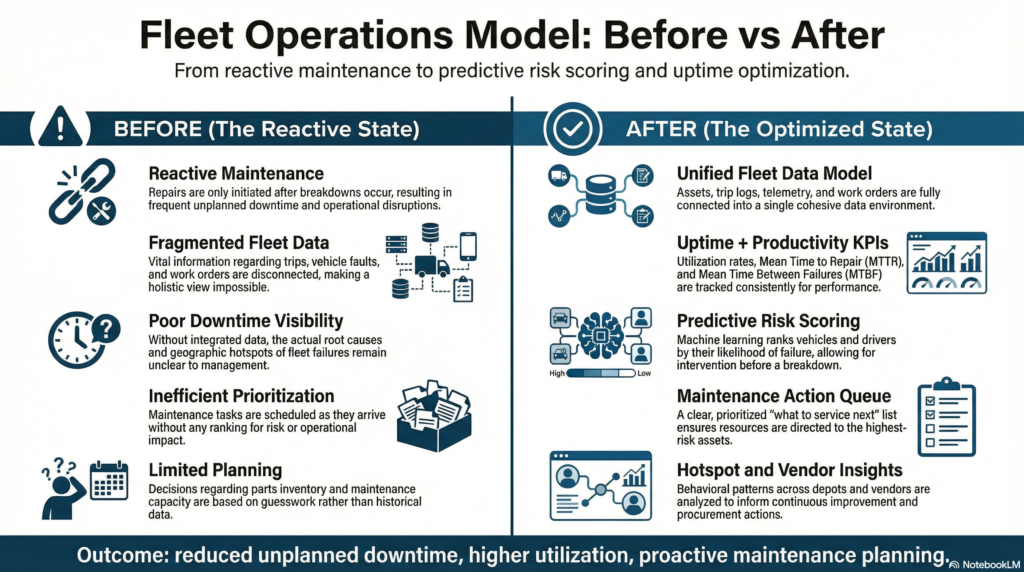 Fleet Operations Model: Before vs After

From reactive maintenance to predictive risk scoring and uptime optimization.

BEFORE (The Reactive State)

Reactive Maintenance

Repairs are only initiated after breakdowns occur, resulting in frequent unplanned downtime and operational disruptions.

Fragmented Fleet Data

Vital information regarding trips, vehicle faults, and work orders are disconnected, making a holistic view impossible.

Poor Downtime Visibility

Without integrated data, the actual root causes and geographic hotspots of fleet failures remain unclear to management.

Inefficient Prioritization

Maintenance tasks are scheduled as they arrive without any ranking for risk or operational impact.

Limited Planning

Decisions regarding parts inventory and maintenance capacity are based on guesswork rather than historical data.

AFTER (The Optimized State)

Unified Fleet Data Model

Assets, trip logs, telemetry, and work orders are fully connected into a single cohesive data environment.

Uptime + Productivity KPIs

Utilization rates, Mean Time to Repair (MTTR), and Mean Time Between Failures (MTBF) are tracked consistently for performance.

Predictive Risk Scoring

Machine learning ranks vehicles and drivers by their likelihood of failure, allowing for intervention before a breakdown.

High Low

Maintenance Action Queue

A clear, prioritized "what to service next" list ensures resources are directed to the highest-risk assets.

Hotspot and Vendor Insights

Behavioral patterns across depots and vendors are analyzed to inform continuous improvement and procurement actions.

Outcome: reduced unplanned downtime, higher utilization, proactive maintenance planning.

NotebookLM